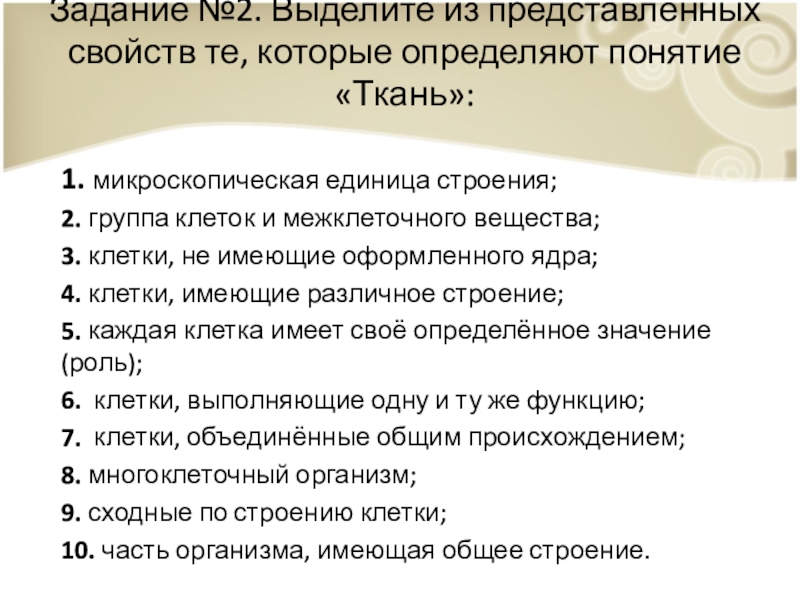 Задание №2. Выделите из представленных свойств те, которые определяют понятие «Ткань»:

1. микроскопическая единица строения;
2. группа клеток и межклеточного вещества;
3. клетки, не имеющие оформленного ядра;
4. клетки, имеющие различное строение;
5. каждая клетка имеет своё определённое значение (роль);
6. клетки, выполняющие одну и ту же функцию;
7. клетки, объединённые общим происхождением;
8. многоклеточный организм;
9. сходные по строению клетки;
10. часть организма, имеющая общее строение.